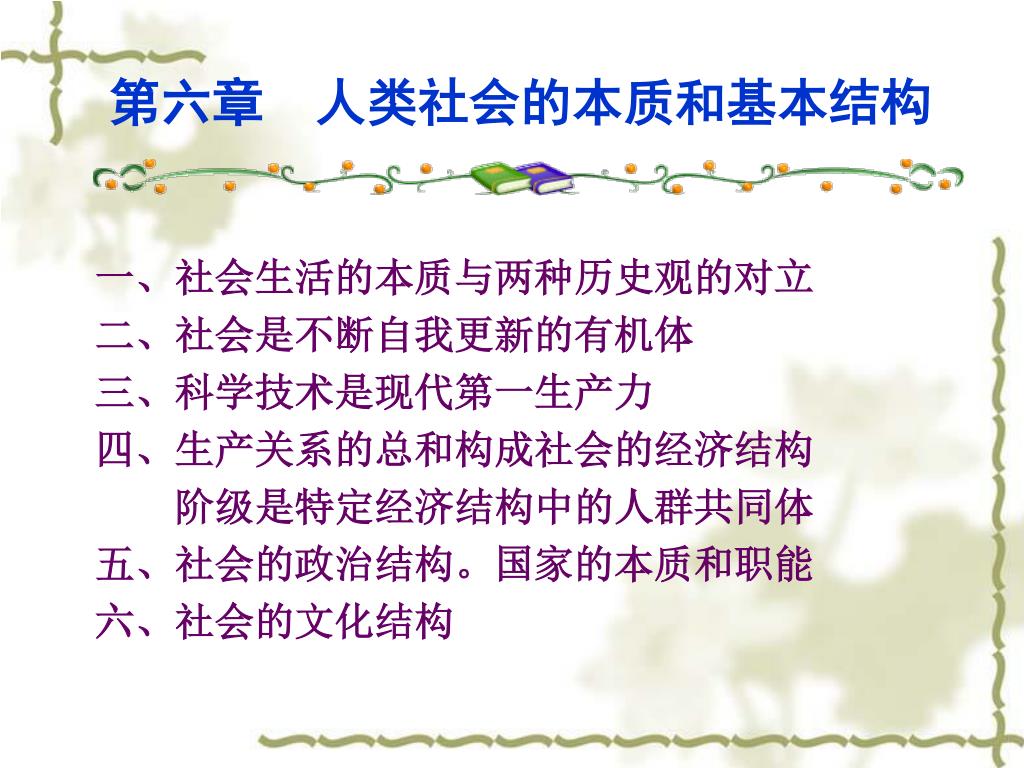 第六章　人类社会的本质和基本结构

一、社会生活的本质与两种历史观的对立
二、社会是不断自我更新的有机体
三、科学技术是现代第一生产力
四、生产关系的总和构成社会的经济结构
　　阶级是特定经济结构中的人群共同体
五、社会的政治结构。国家的本质和职能
六、社会的文化结构